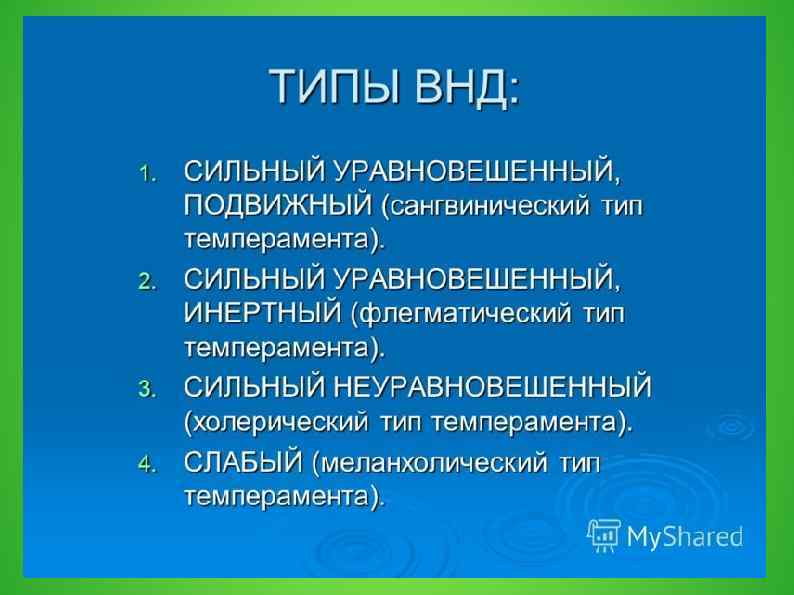 ТИПЫ ВНД:

1. СИЛЬНЫЙ УРАВНОВЕШЕННЫЙ, ПОДВИЖНЫЙ (сангвинический тип темперамента).
2. СИЛЬНЫЙ УРАВНОВЕШЕННЫЙ, ИНЕРТНЫЙ (флегматический тип темперамента).
3. СИЛЬНЫЙ НЕУРАВНОВЕШЕННЫЙ (холерический тип темперамента).
4. СЛАБЫЙ (меланхолический тип темперамента).

MyShared